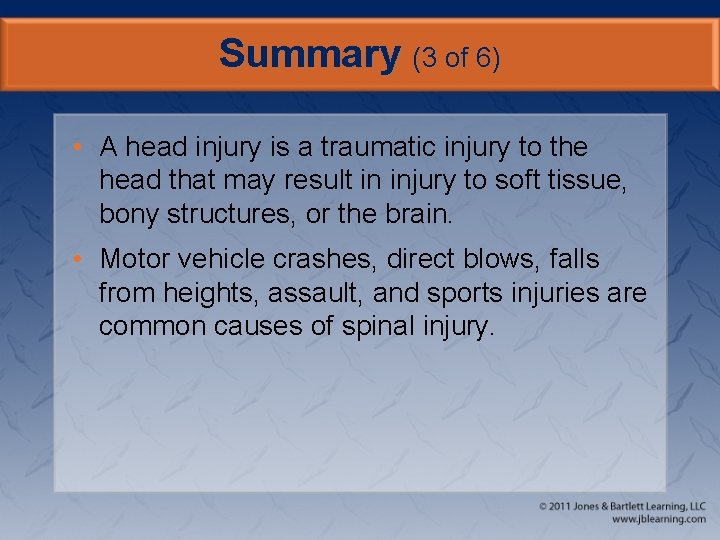 Summary (3 of 6)

• A head injury is a traumatic injury to the head that may result in injury to soft tissue, bony structures, or the brain.

• Motor vehicle crashes, direct blows, falls from heights, assault, and sports injuries are common causes of spinal injury.

© 2011 Jones & Bartlett Learning, LLC
www.jblearning.com